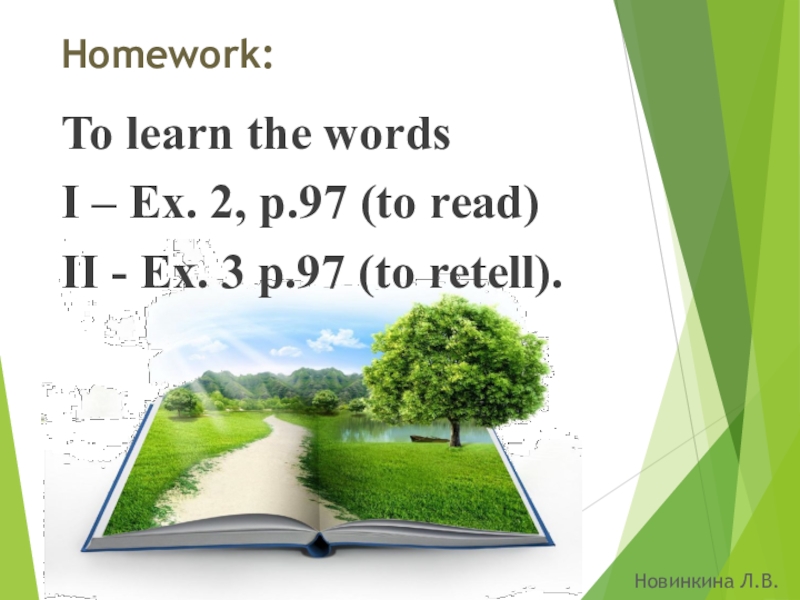 Homework:

To learn the words

I – Ex. 2, p.97 (to read)

II - Ex. 3 p.97 (to retell).

Новинкина Л.В.